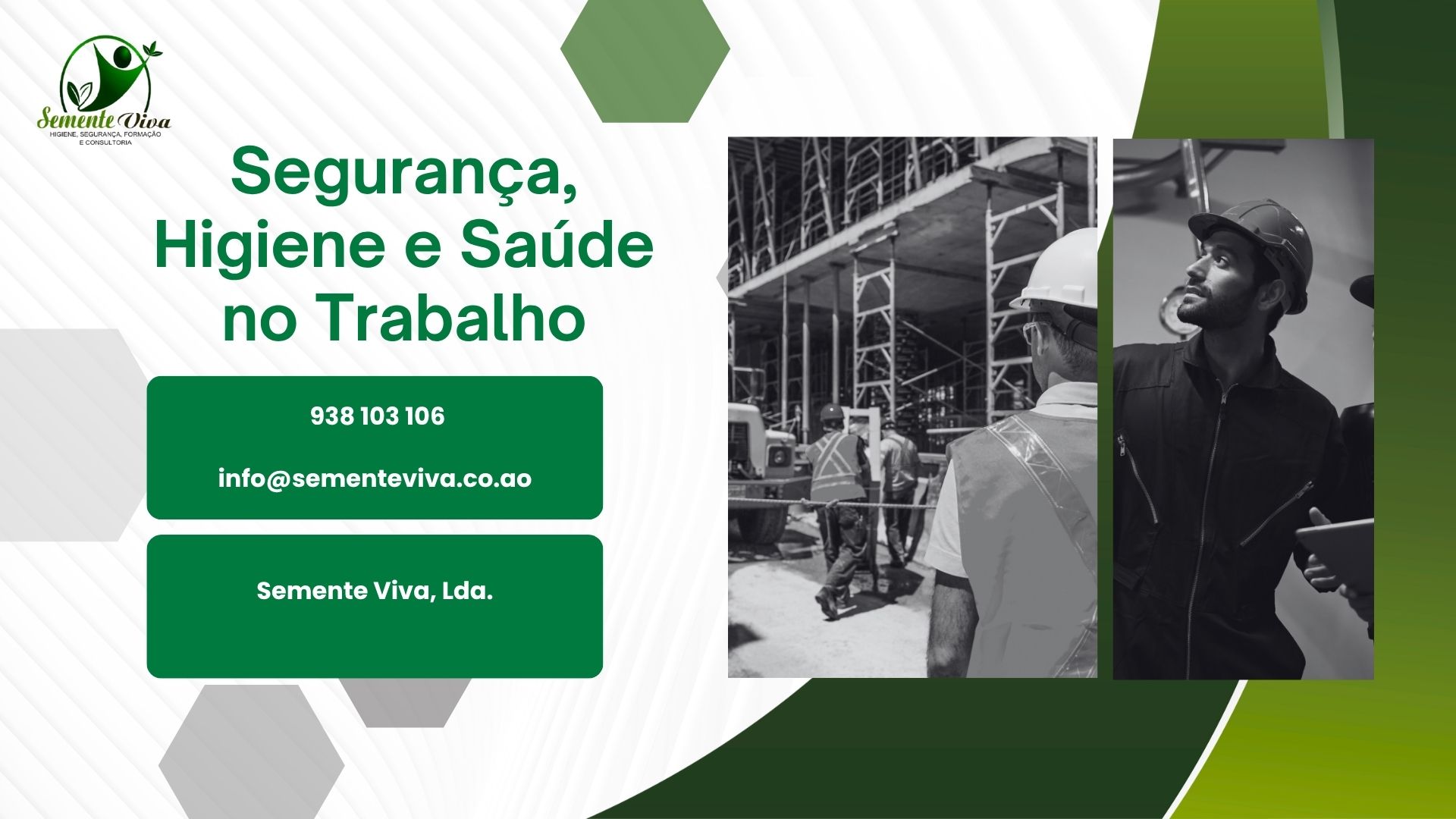 Semente Viva
HIGIENE, SEGURANÇA, FORMAÇÃO E CONSULTORIA

Segurança, Higiene e Saúde no Trabalho

938 103 106

info@sementeviva.co.ao

Semente Viva, Lda.